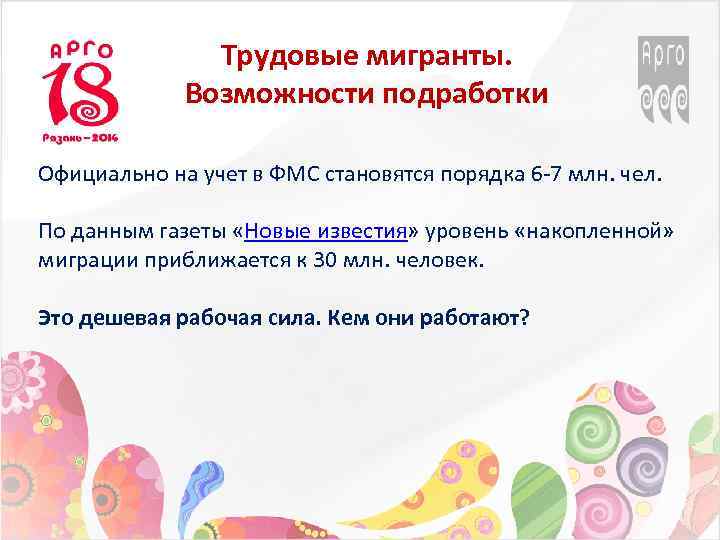 АРГО
18
Рязань – 2014

Трудовые мигранты.
Возможности подработки

Арго

Официально на учет в ФМС становятся порядка 6-7 млн. чел.

По данным газеты «Новые известия» уровень «накопленной» миграции приближается к 30 млн. человек.

Это дешевая рабочая сила. Кем они работают?